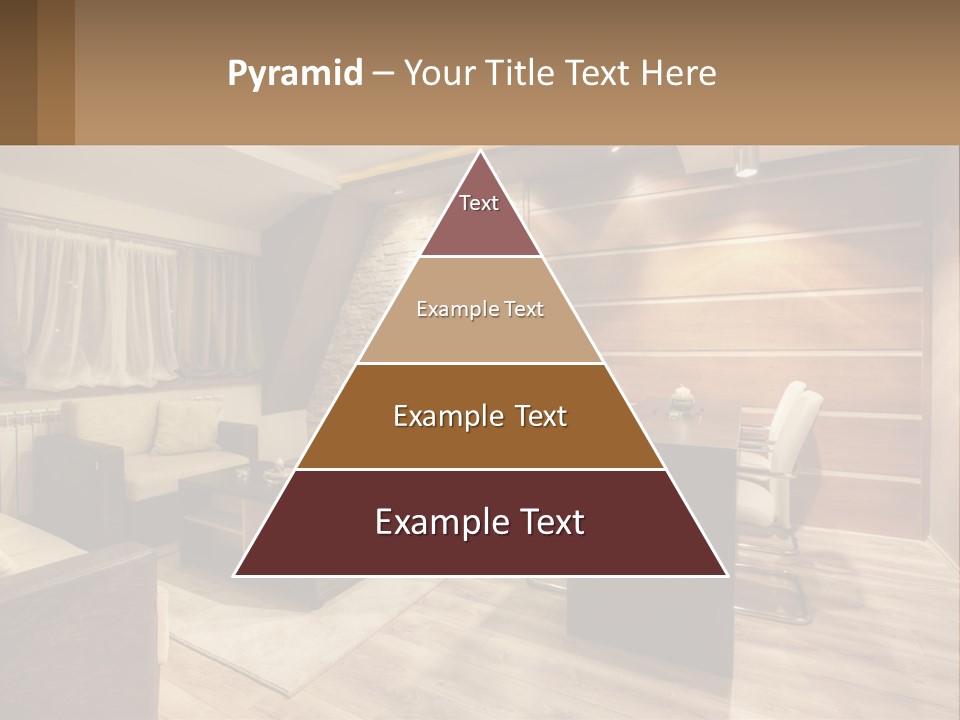 Pyramid – Your Title Text Here

Text

Example Text

Example Text

Example Text